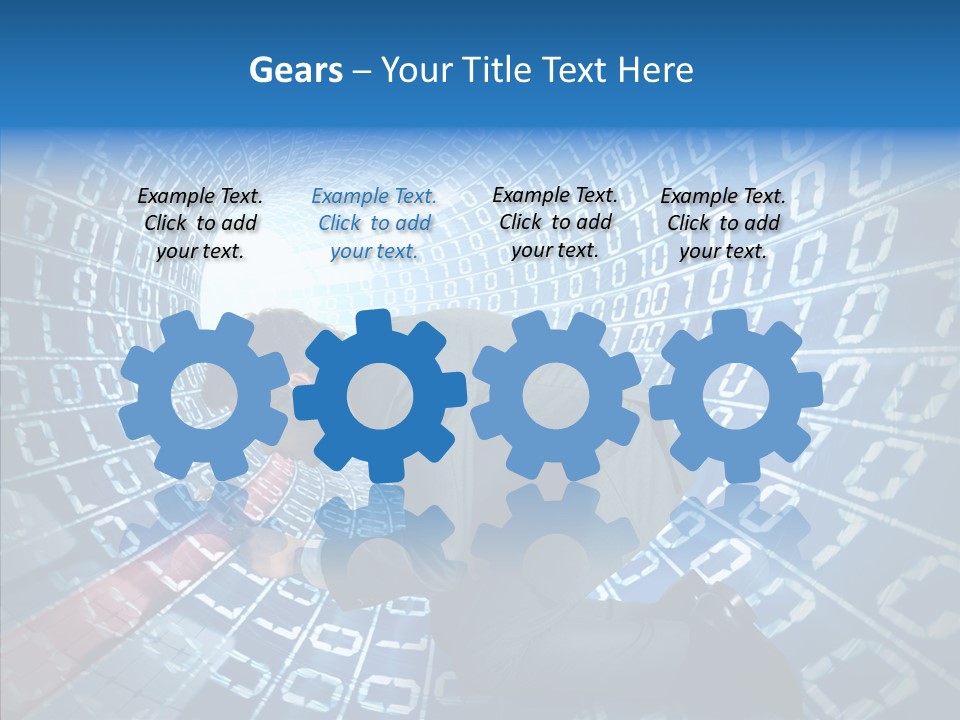 Gears – Your Title Text Here

Example Text. Click to add your text.

Example Text. Click to add your text.

Example Text. Click to add your text.

Example Text. Click to add your text.